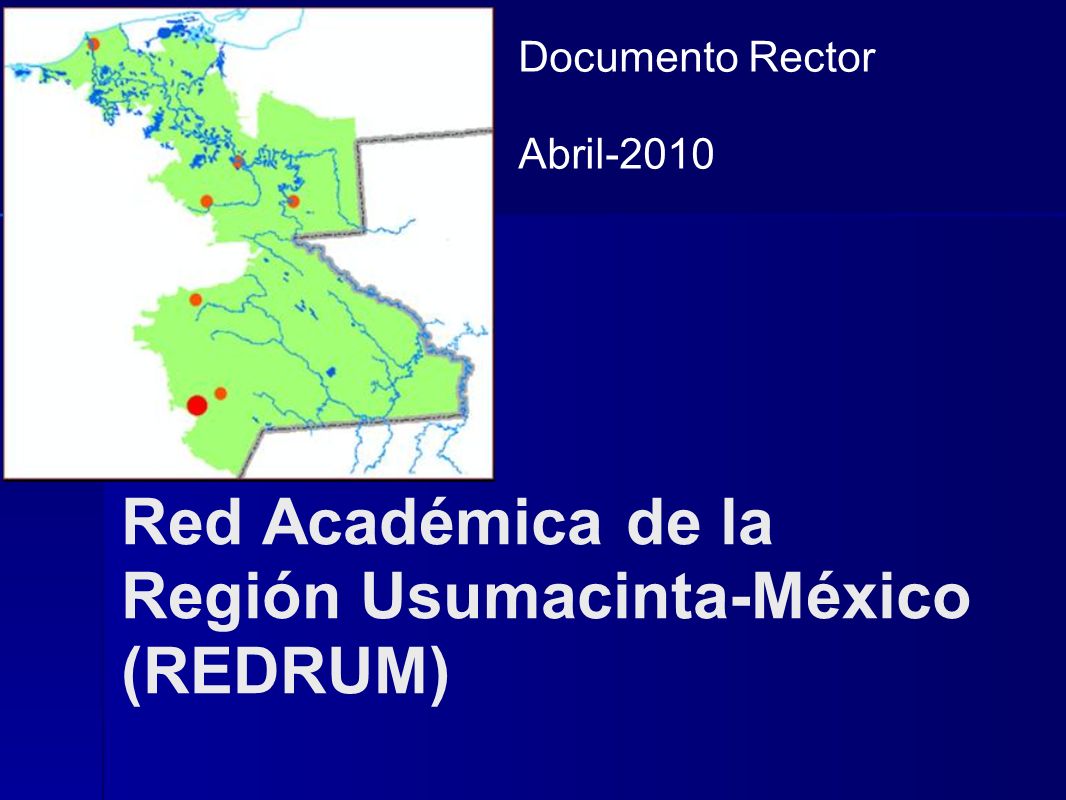 Documento Rector

Abril-2010

Red Académica de la Región Usumacinta-México (REDRUM)